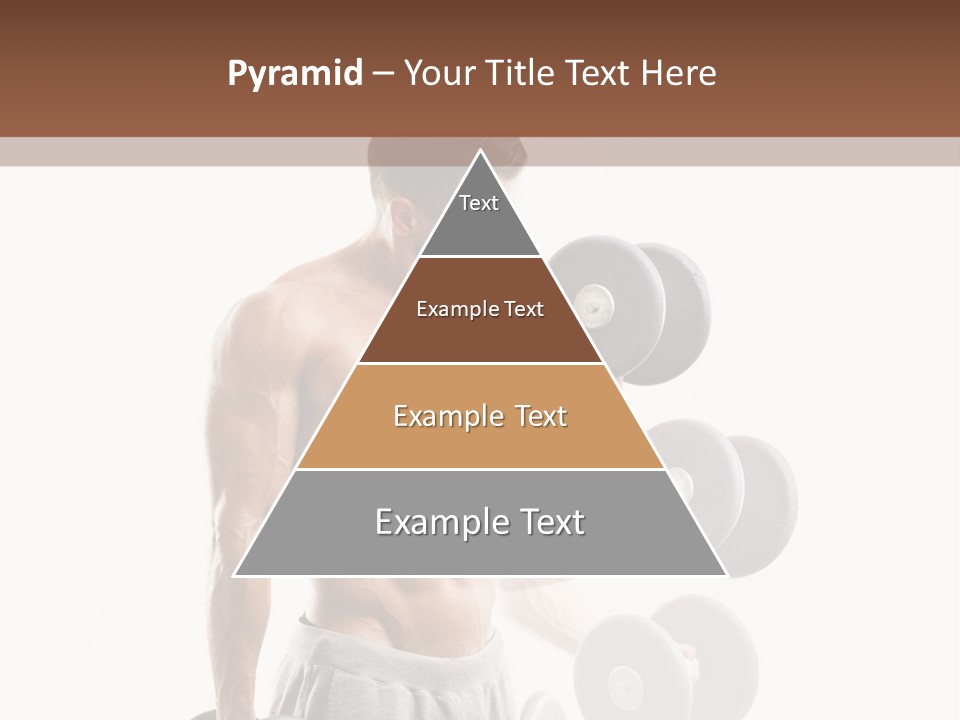 Pyramid – Your Title Text Here

Text

Example Text

Example Text

Example Text